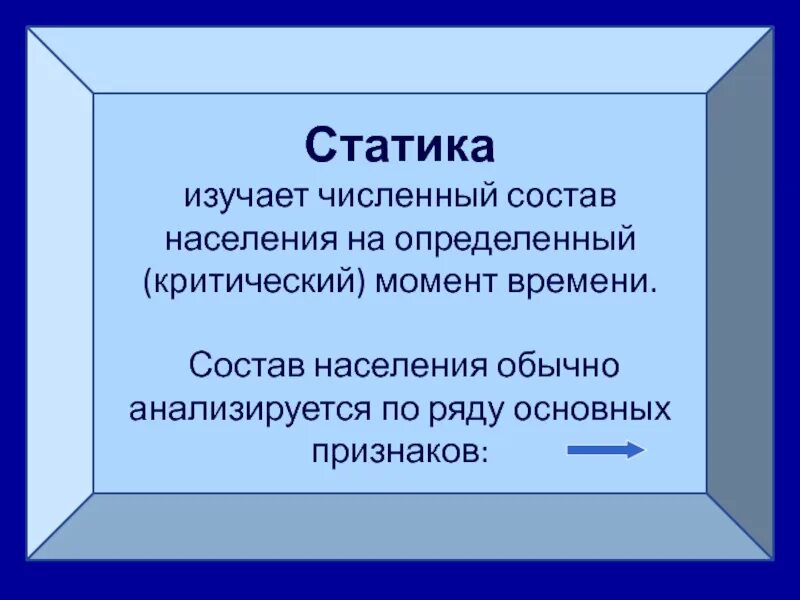 Статика
изучает численный состав населения на определенный (критический) момент времени.

Состав населения обычно анализируется по ряду основных признаков: